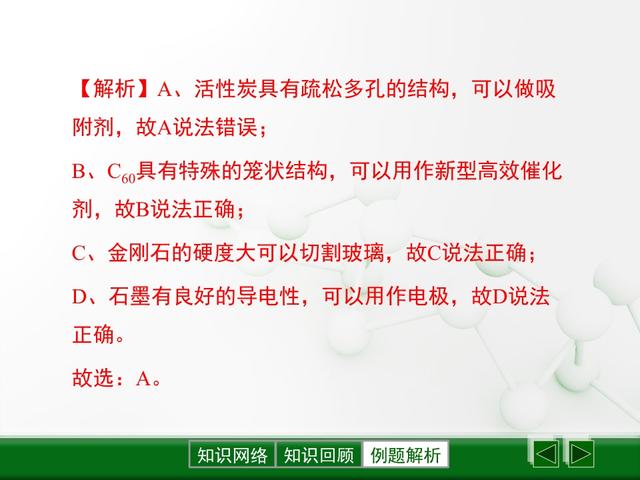 【解析】A、活性炭具有疏松多孔的结构，可以做吸附剂，故A说法错误；

B、$C_{60}$具有特殊的笼状结构，可以用作新型高效催化剂，故B说法正确；

C、金刚石的硬度大可以切割玻璃，故C说法正确；

D、石墨有良好的导电性，可以用作电极，故D说法正确。

故选：A。

知识网络 知识回顾 例题解析